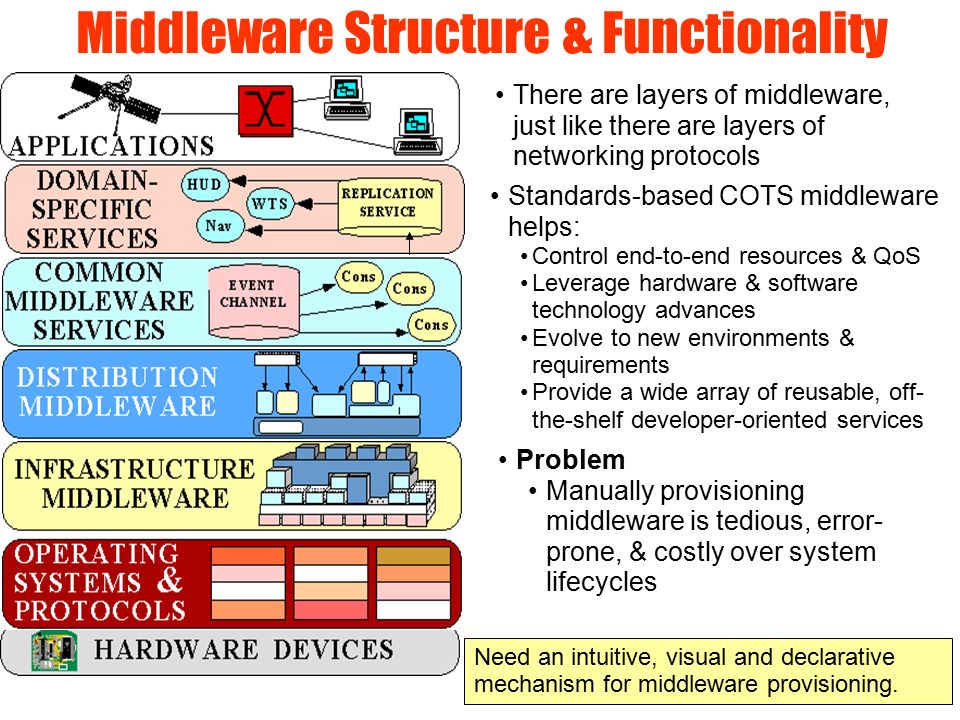 Middleware Structure & Functionality

APPLICATIONS

DOMAIN-SPECIFIC SERVICES

HUD

WTS

Nav

REPLICATION SERVICE

COMMON MIDDLEWARE SERVICES

EVENT CHANNEL

Cons

Cons

Cons

DISTRIBUTION MIDDLEWARE

INFRASTRUCTURE MIDDLEWARE

OPERATING SYSTEMS & PROTOCOLS

HARDWARE DEVICES

• There are layers of middleware, just like there are layers of networking protocols

• Standards-based COTS middleware helps:
• Control end-to-end resources & QoS
• Leverage hardware & software technology advances
• Evolve to new environments & requirements
• Provide a wide array of reusable, off-the-shelf developer-oriented services

• Problem
• Manually provisioning middleware is tedious, error-prone, & costly over system lifecycles

Need an intuitive, visual and declarative mechanism for middleware provisioning.